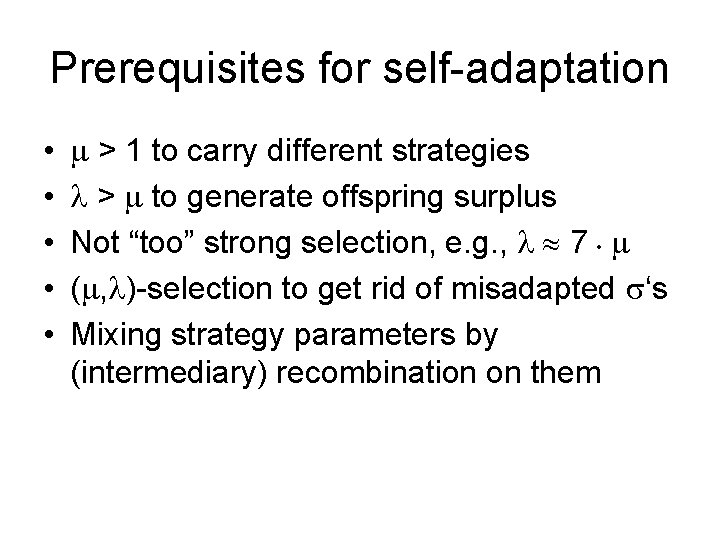 Prerequisites for self-adaptation

• $\mu > 1$ to carry different strategies
• $\lambda > \mu$ to generate offspring surplus
• Not “too” strong selection, e.g., $\lambda \approx 7 \cdot \mu$
• $(\mu,\lambda)$-selection to get rid of misadapted $\sigma$‘s
• Mixing strategy parameters by (intermediary) recombination on them